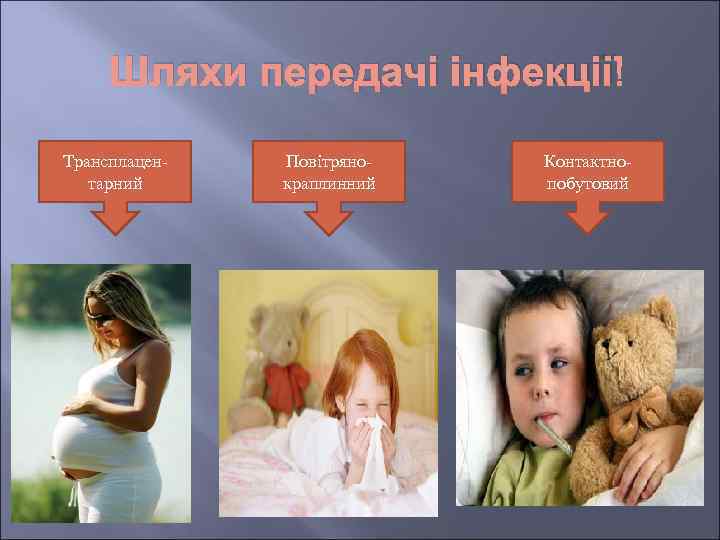 Шляхи передачі інфекції!

Трансплацентарний

Повітряно-краплинний

Контактно-побутовий